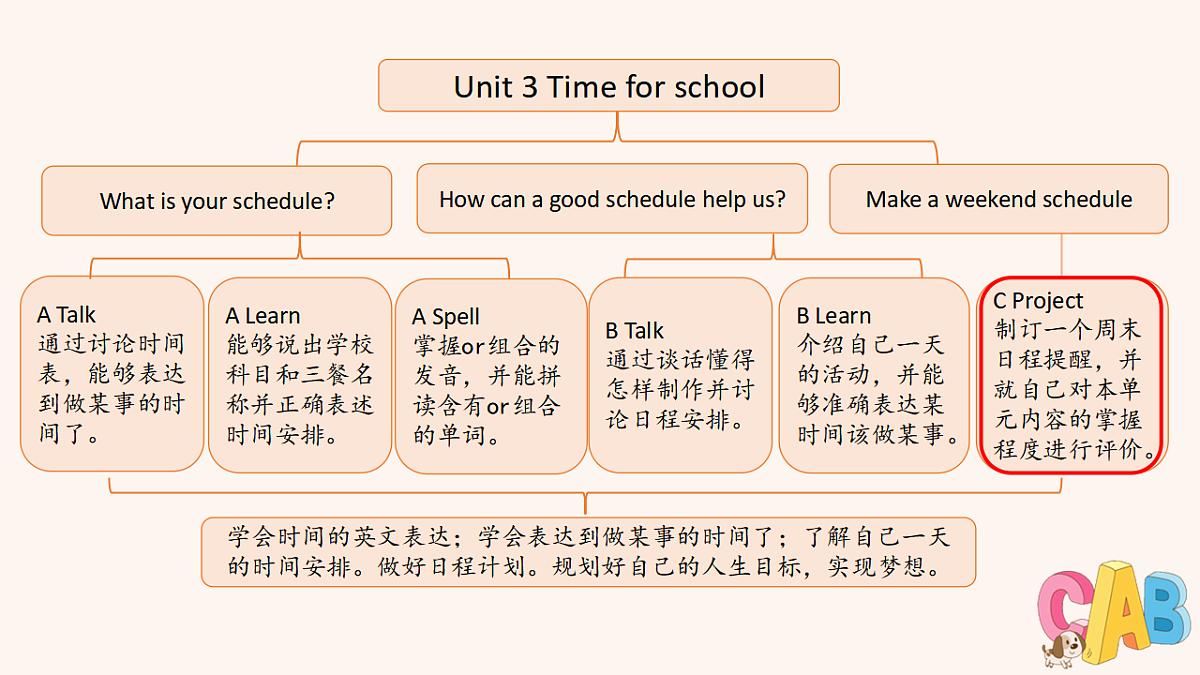 Unit 3 Time for school

What is your schedule?

How can a good schedule help us?

Make a weekend schedule

A Talk
通过讨论时间表，能够表达到做某事的时间了。

A Learn
能够说出学校科目和三餐名称并正确表述时间安排。

A Spell
掌握or组合的发音，并能拼读含有or组合的单词。

B Talk
通过谈话懂得怎样制作并讨论日程安排。

B Learn
介绍自己一天的活动，并能够准确表达某时间该做某事。

C Project
制订一个周末日程提醒，并就自己对本单元内容的掌握程度进行评价。

学会时间的英文表达；学会表达到做某事的时间了；了解自己一天的时间安排。做好日程计划。规划好自己的人生目标，实现梦想。

CAB